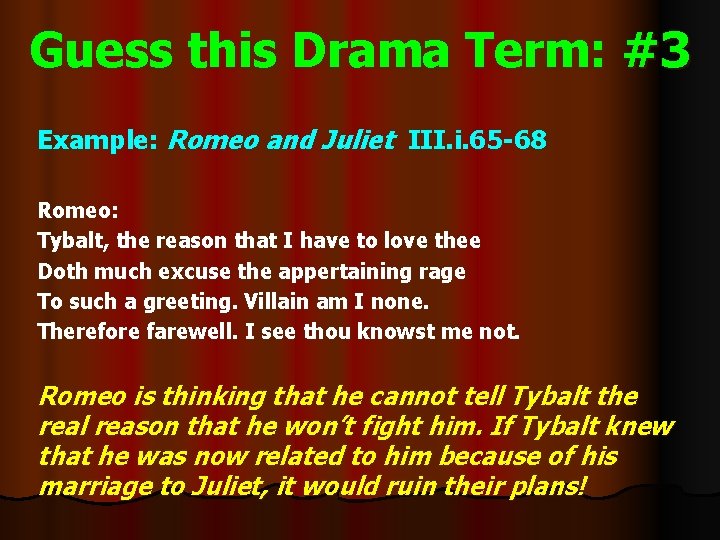 Guess this Drama Term: #3

Example: Romeo and Juliet III.i.65-68

Romeo:
Tybalt, the reason that I have to love thee
Doth much excuse the appertaining rage
To such a greeting. Villain am I none.
Therefore farewell. I see thou knowst me not.

Romeo is thinking that he cannot tell Tybalt the real reason that he won't fight him. If Tybalt knew that he was now related to him because of his marriage to Juliet, it would ruin their plans!